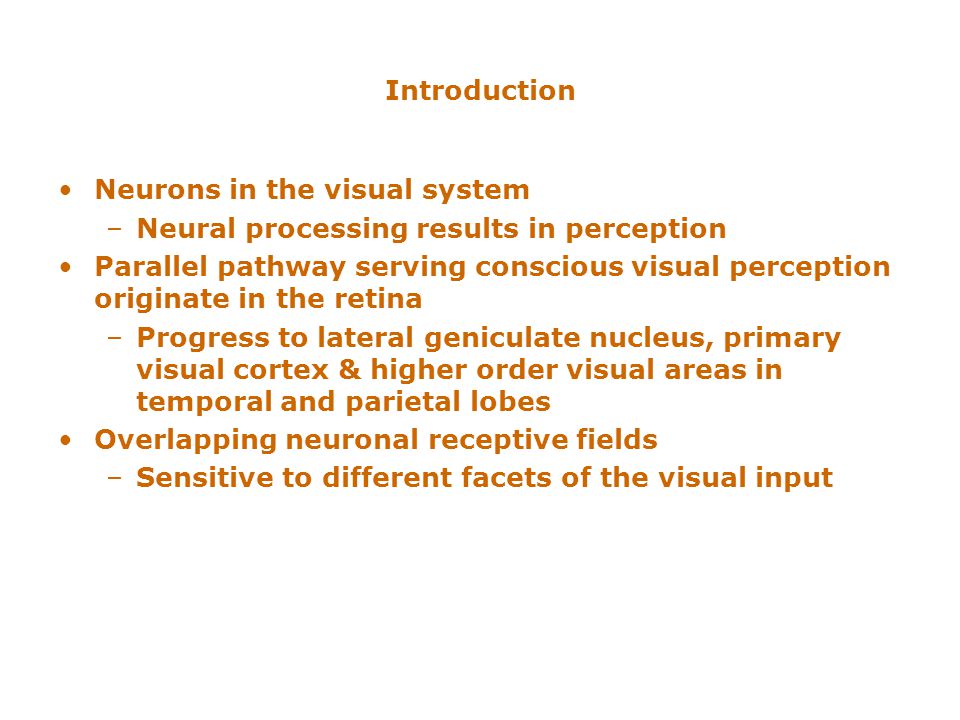 Introduction

• Neurons in the visual system
  – Neural processing results in perception
• Parallel pathway serving conscious visual perception originate in the retina
  – Progress to lateral geniculate nucleus, primary visual cortex & higher order visual areas in temporal and parietal lobes
• Overlapping neuronal receptive fields
  – Sensitive to different facets of the visual input